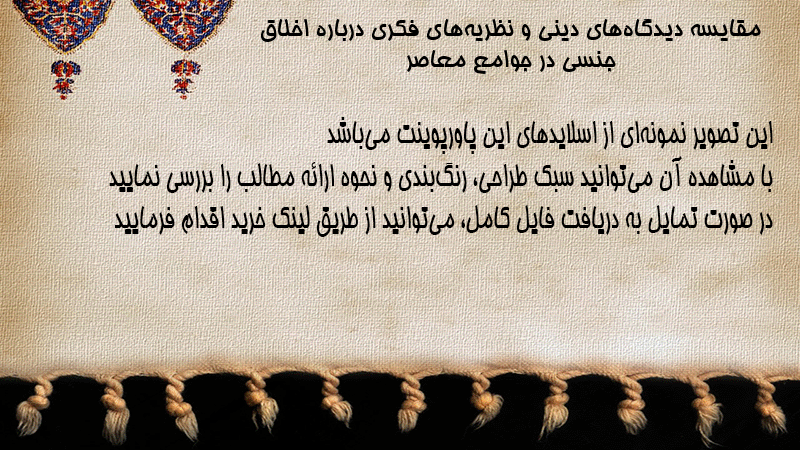 مقایسه دیدگاه‌های دینی و نظریه‌های فکری درباره اخلاق جنسی در جوامع معاصر

این تصویر نمونه‌ای از اسلایدهای این پاورپوینت می‌باشد
با مشاهده آن می‌توانید سبک طراحی، رنگ‌بندی و نحوه ارائه مطالب را بررسی نمایید
در صورت تمایل به دریافت فایل کامل، می‌توانید از طریق لینک خرید اقدام فرمایید